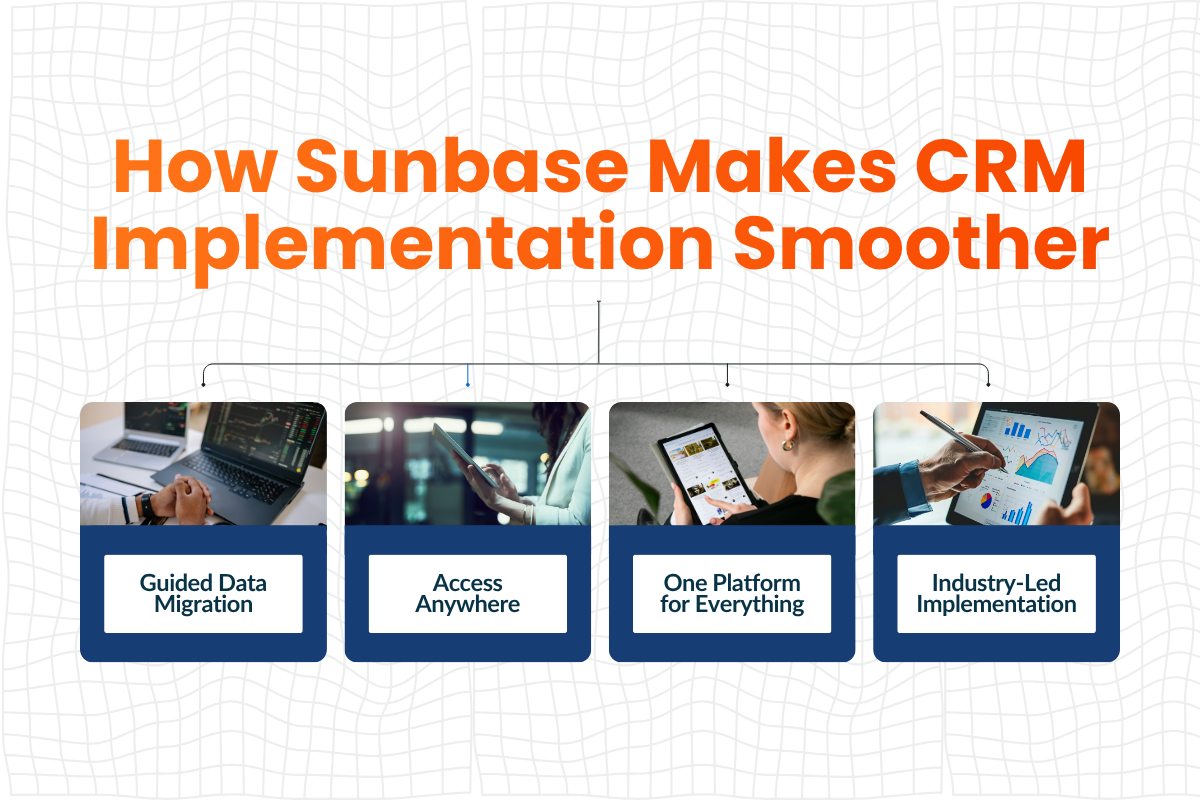 How Sunbase Makes CRM Implementation Smoother

Guided Data Migration

Access Anywhere

One Platform for Everything

Industry-Led Implementation